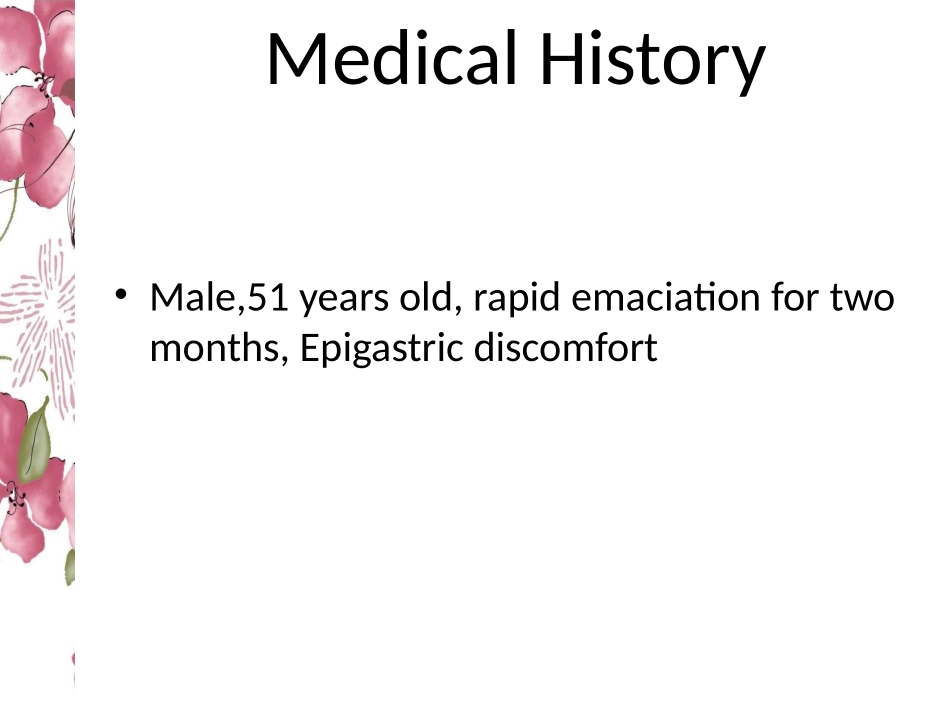 Medical History

• Male,51 years old, rapid emaciation for two months, Epigastric discomfort